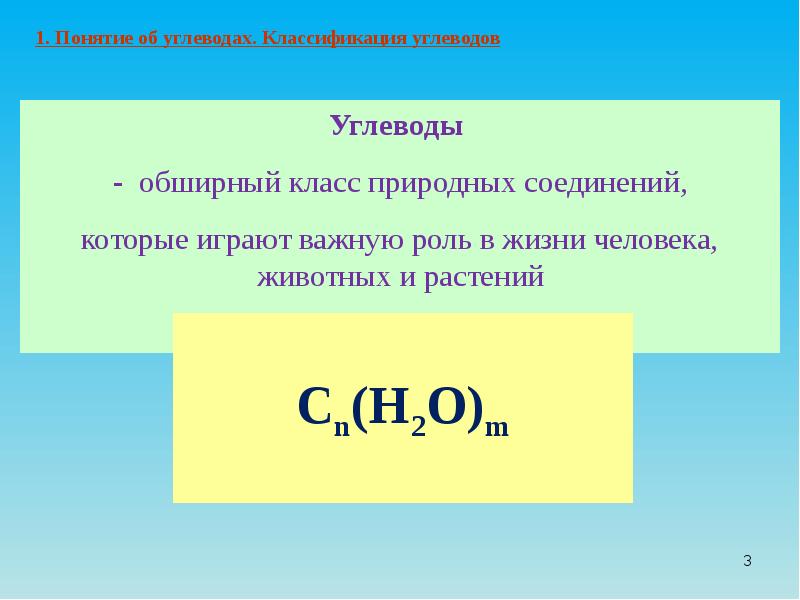 1. Понятие об углеводах. Классификация углеводов

Углеводы

- обширный класс природных соединений,

которые играют важную роль в жизни человека, животных и растений

$C_n(H_2O)_m$

3